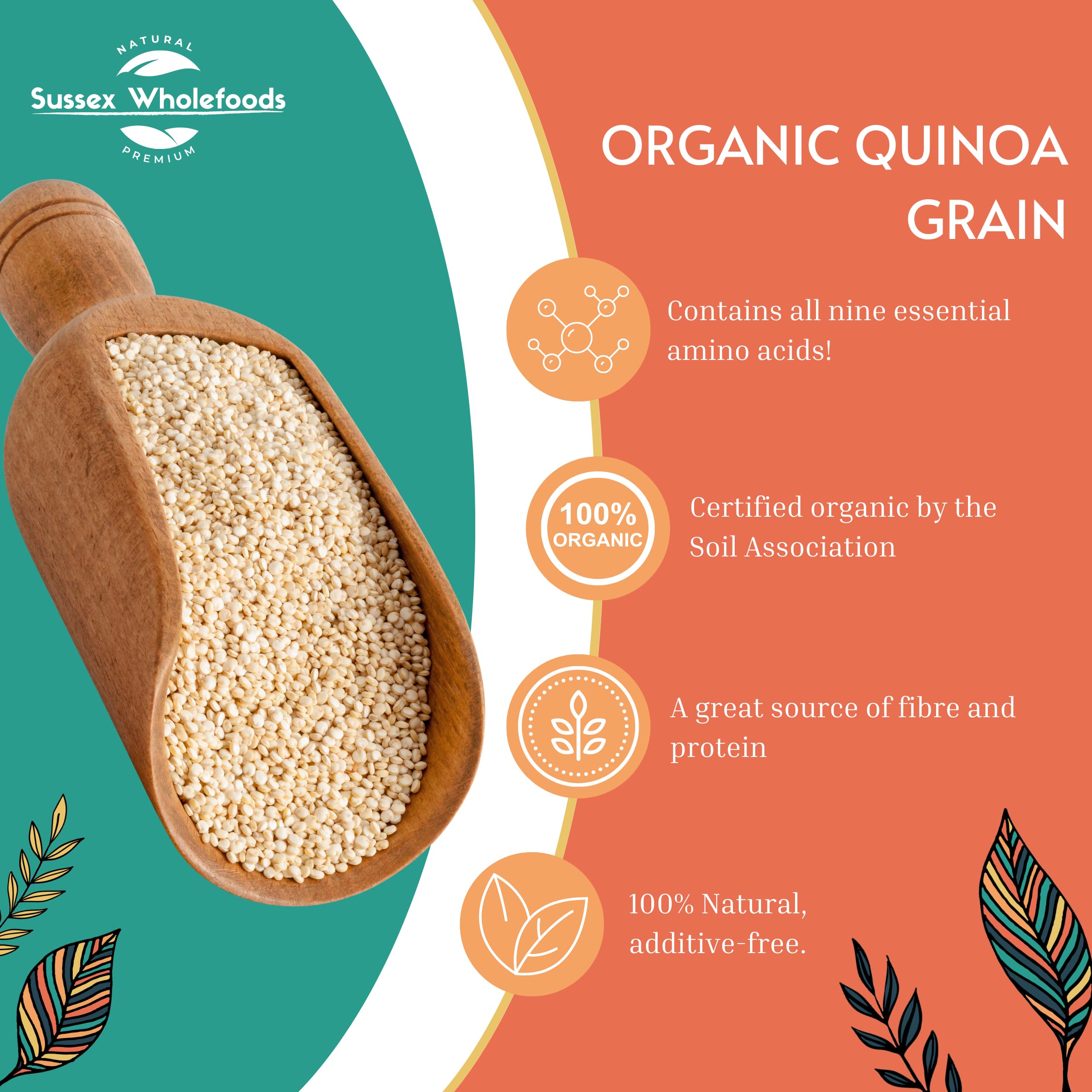 NATURAL
Sussex Wholefoods
PREMIUM

ORGANIC QUINOA GRAIN

Contains all nine essential amino acids!

100% ORGANIC

Certified organic by the Soil Association

A great source of fibre and protein

100% Natural, additive-free.